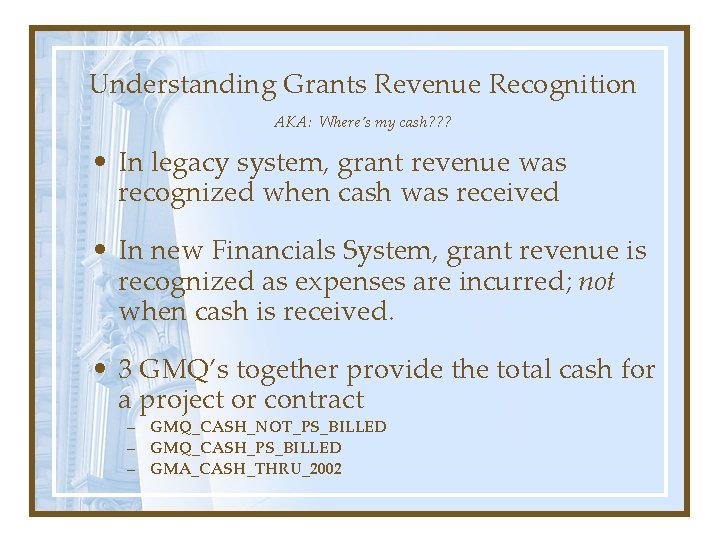 Understanding Grants Revenue Recognition

AKA: Where's my cash???

• In legacy system, grant revenue was recognized when cash was received

• In new Financials System, grant revenue is recognized as expenses are incurred; not when cash is received.

• 3 GMQ's together provide the total cash for a project or contract
– GMQ_CASH_NOT_PS_BILLED
– GMQ_CASH_PS_BILLED
– GMA_CASH_THRU_2002